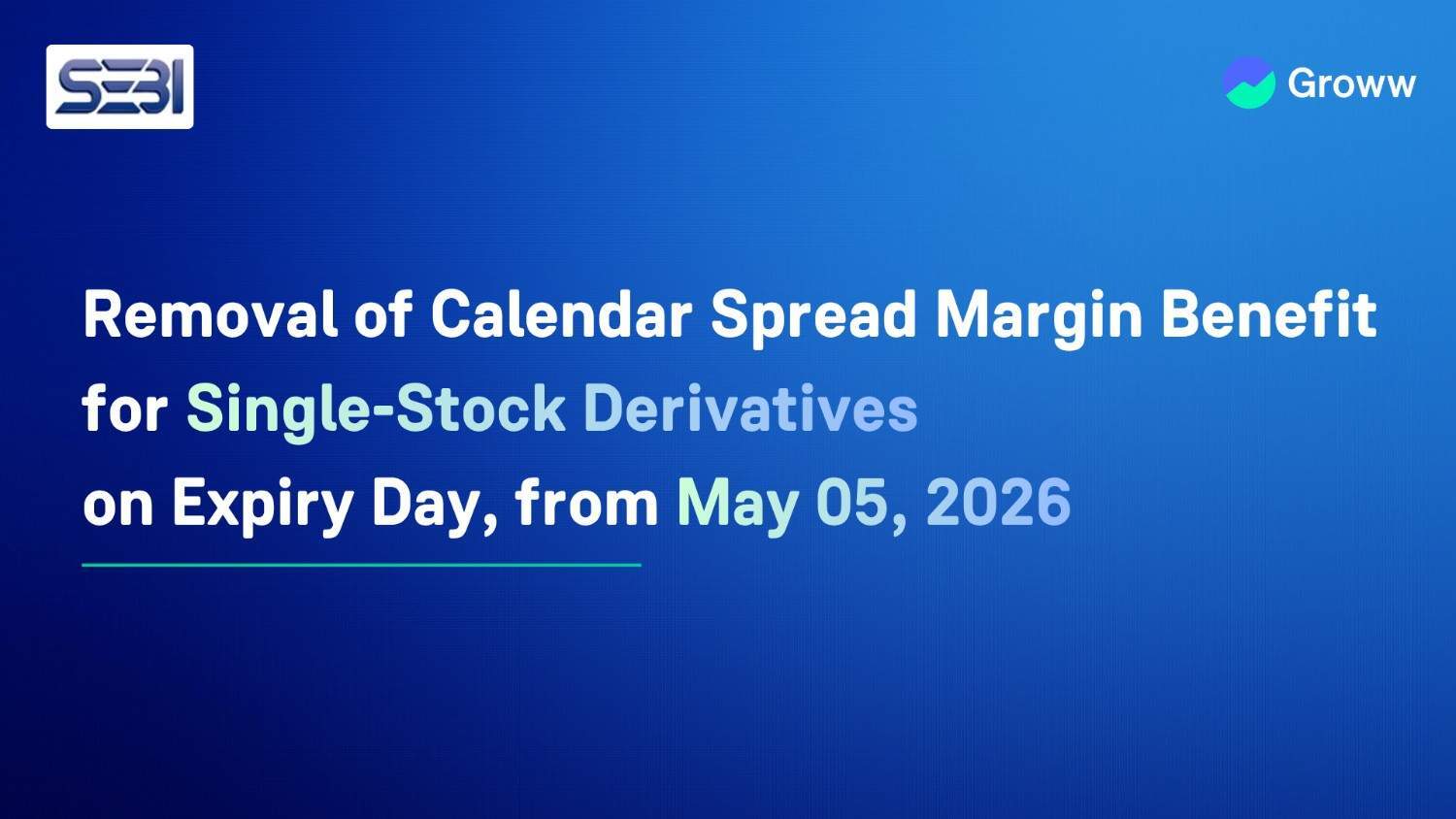 SEBI

Groww

Removal of Calendar Spread Margin Benefit for Single-Stock Derivatives on Expiry Day, from May 05, 2026